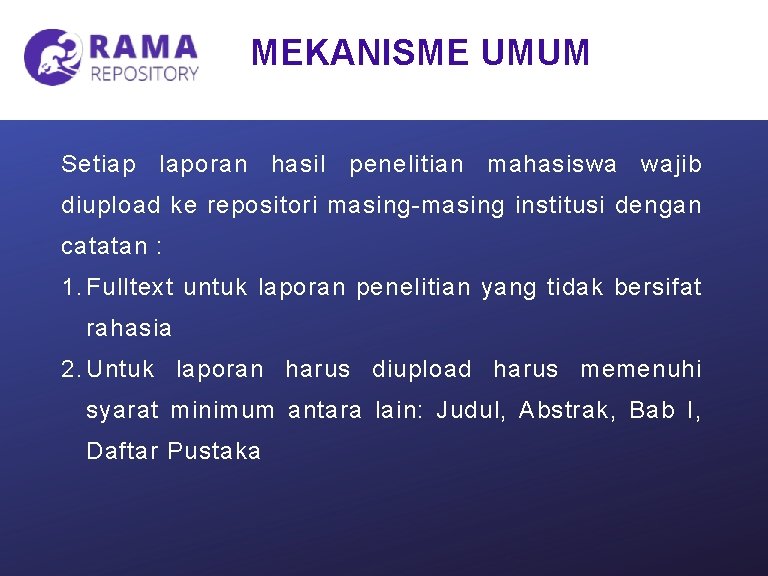 RAMA
REPOSITORY

MEKANISME UMUM

Setiap laporan hasil penelitian mahasiswa wajib diupload ke repositori masing-masing institusi dengan catatan :

1. Fulltext untuk laporan penelitian yang tidak bersifat rahasia

2. Untuk laporan harus diupload harus memenuhi syarat minimum antara lain: Judul, Abstrak, Bab I, Daftar Pustaka